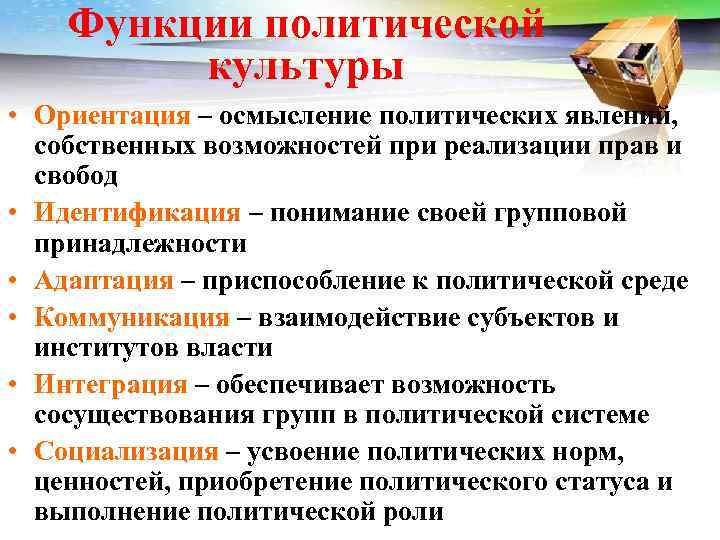 Функции политической культуры

• Ориентация – осмысление политических явлений, собственных возможностей при реализации прав и свобод
• Идентификация – понимание своей групповой принадлежности
• Адаптация – приспособление к политической среде
• Коммуникация – взаимодействие субъектов и институтов власти
• Интеграция – обеспечивает возможность сосуществования групп в политической системе
• Социализация – усвоение политических норм, ценностей, приобретение политического статуса и выполнение политической роли